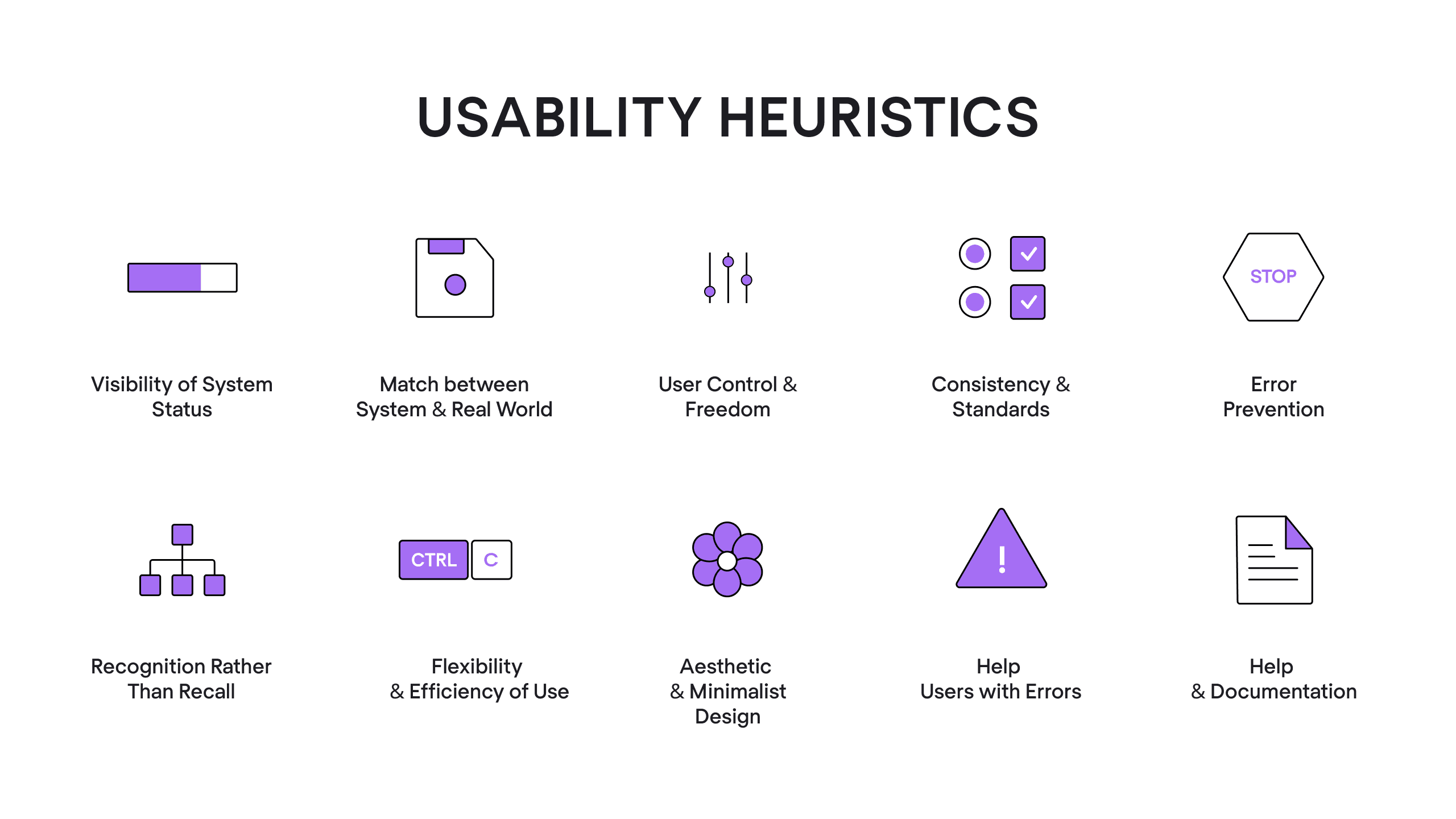 USABILITY HEURISTICS

Visibility of System Status

Match between System & Real World

User Control & Freedom

Consistency & Standards

STOP

Error Prevention

Recognition Rather Than Recall

CTRL C

Flexibility & Efficiency of Use

Aesthetic & Minimalist Design

!

Help Users with Errors

Help & Documentation